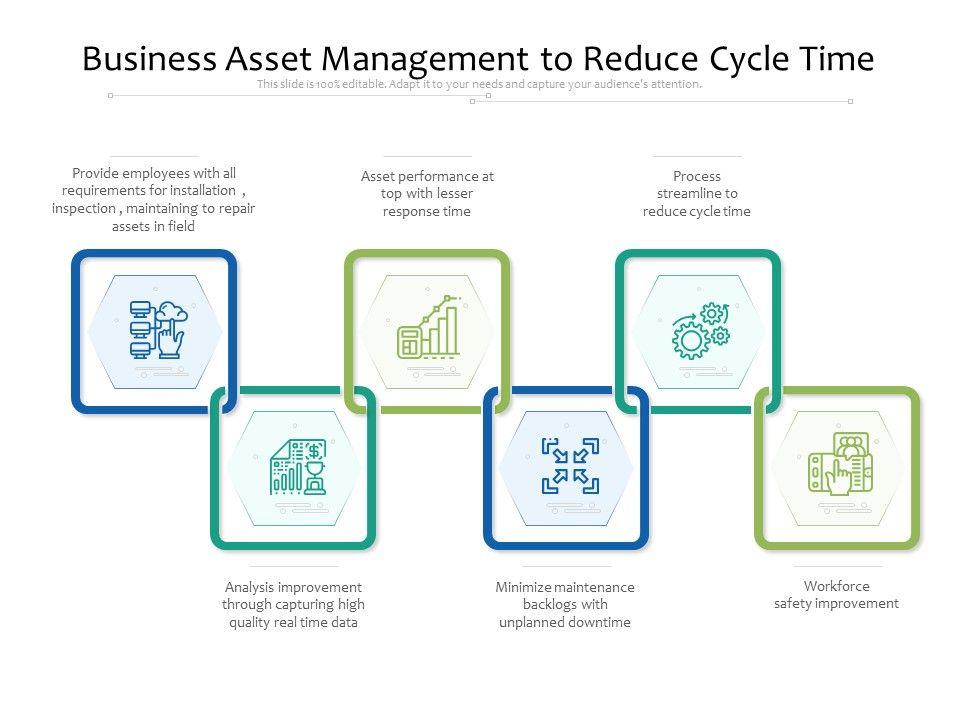 Business Asset Management to Reduce Cycle Time

This slide is 100% editable. Adapt it to your needs and capture your audience's attention.

Provide employees with all requirements for installation , inspection , maintaining to repair assets in field

Asset performance at top with lesser response time

Process streamline to reduce cycle time

Analysis improvement through capturing high quality real time data

Minimize maintenance backlogs with unplanned downtime

Workforce safety improvement